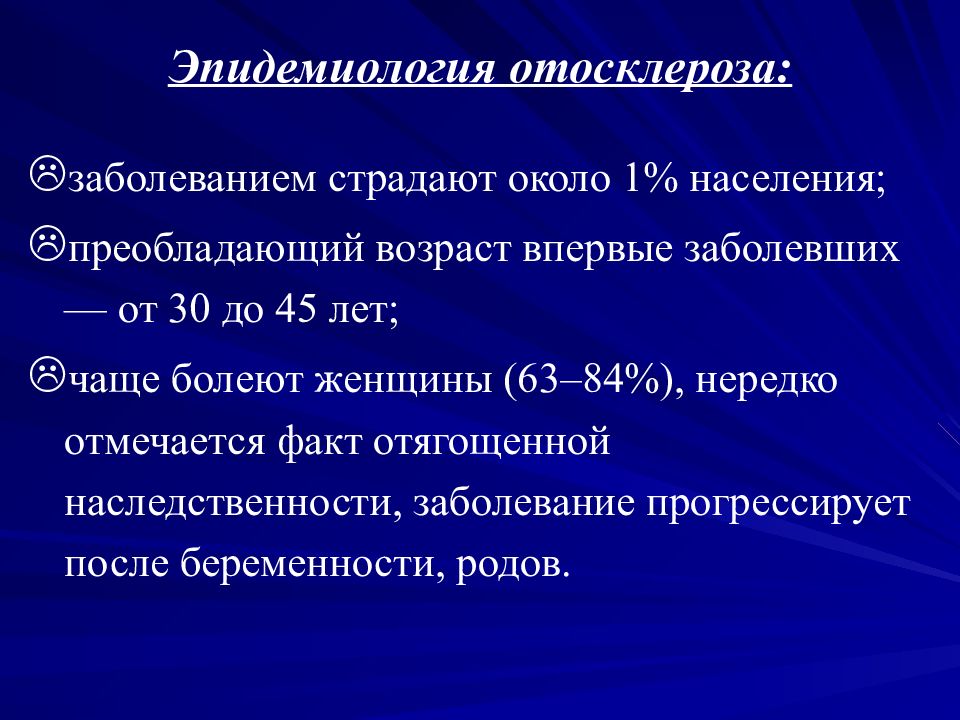 Эпидемиология отосклероза:

☹заболеванием страдают около 1% населения;

☹преобладающий возраст впервые заболевших — от 30 до 45 лет;

☹чаще болеют женщины (63–84%), нередко отмечается факт отягощенной наследственности, заболевание прогрессирует после беременности, родов.